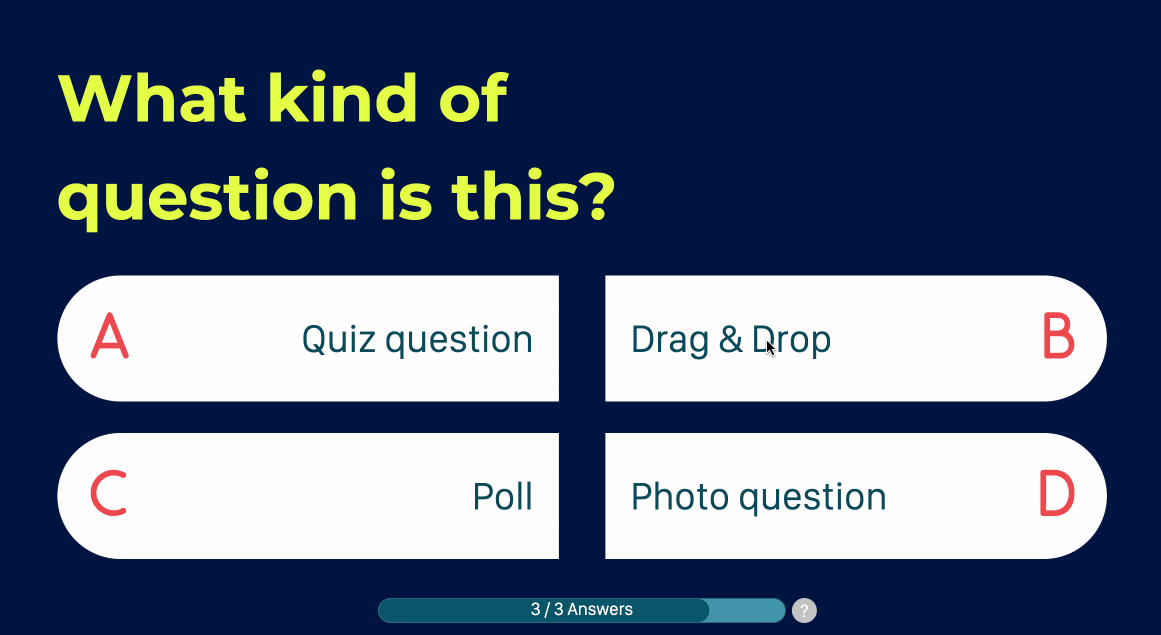 What kind of question is this?

A Quiz question

Drag & Drop B

C Poll

Photo question D

3 / 3 Answers

?